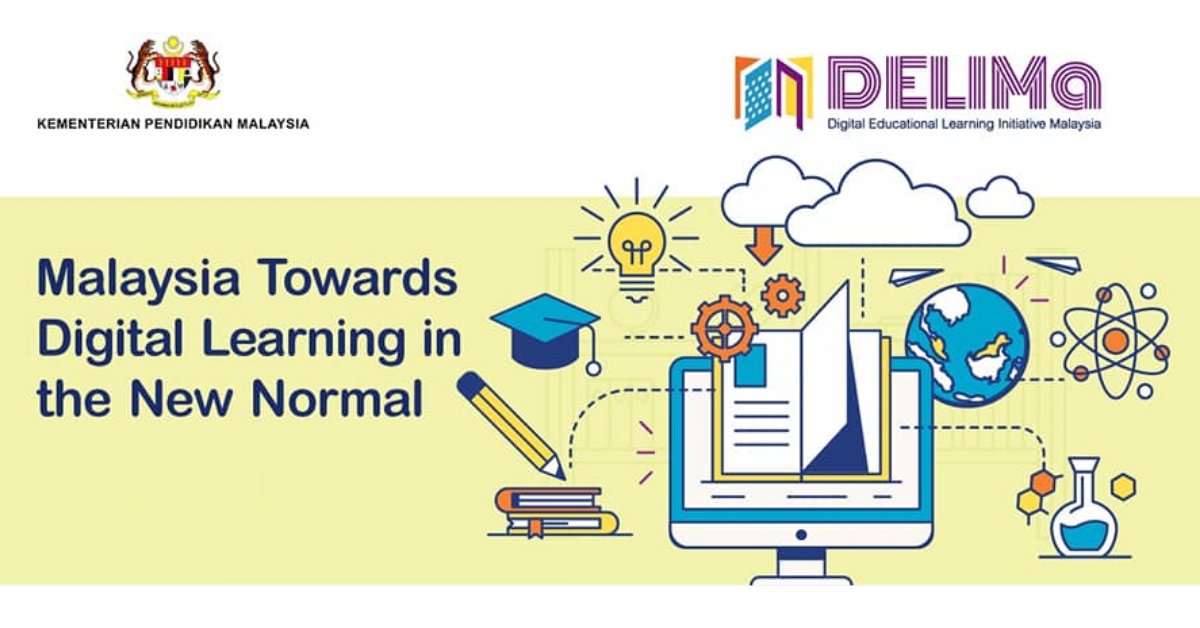 KEMENTERIAN PENDIDIKAN MALAYSIA

DELIMa
Digital Educational Learning Initiative Malaysia

Malaysia Towards Digital Learning in the New Normal